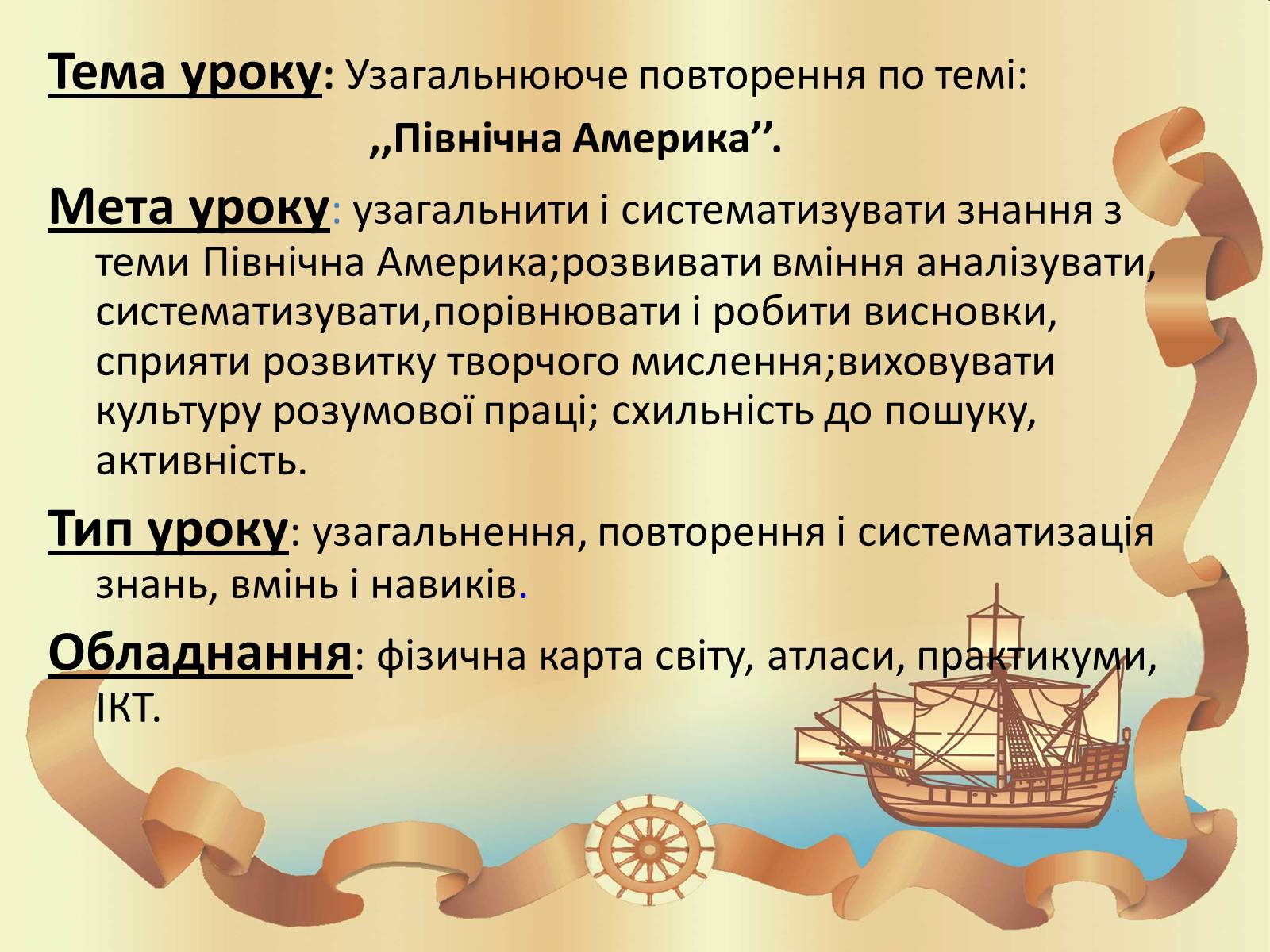 Тема уроку: Узагальнююче повторення по темі:

,,Північна Америка’’.

Мета уроку: узагальнити і систематизувати знання з теми Північна Америка;розвивати вміння аналізувати, систематизувати,порівнювати і робити висновки, сприяти розвитку творчого мислення;виховувати культуру розумової праці; схильність до пошуку, активність.

Тип уроку: узагальнення, повторення і систематизація знань, вмінь і навиків.

Обладнання: фізична карта світу, атласи, практикуми, ІКТ.